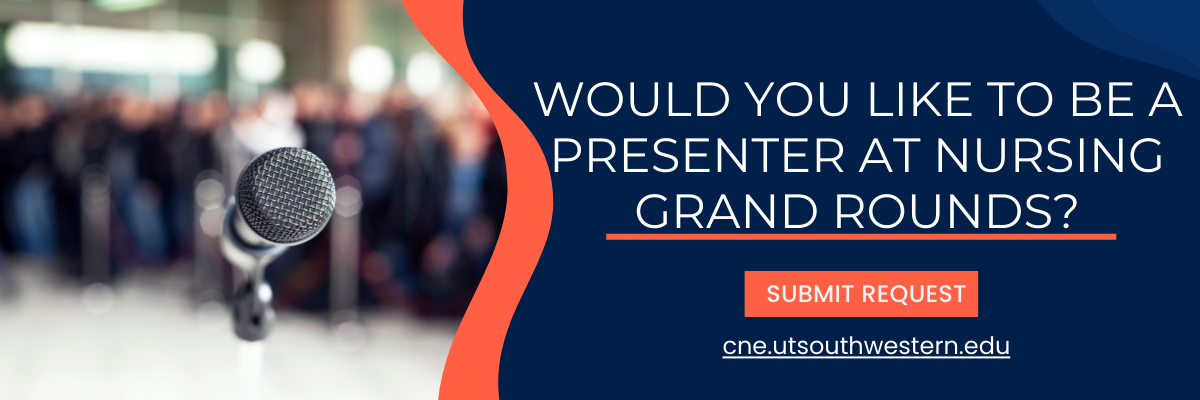 WOULD YOU LIKE TO BE A PRESENTER AT NURSING GRAND ROUNDS?

SUBMIT REQUEST

cne.utsouthwestern.edu